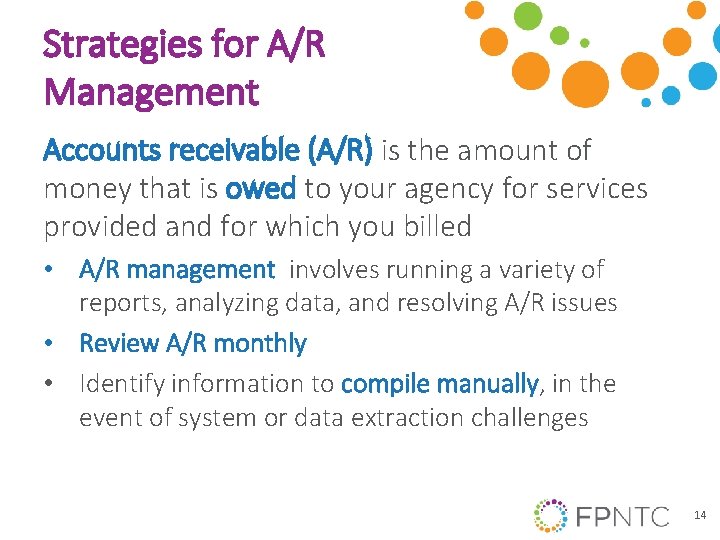 Strategies for A/R Management

Accounts receivable (A/R) is the amount of money that is owed to your agency for services provided and for which you billed

• A/R management involves running a variety of reports, analyzing data, and resolving A/R issues
• Review A/R monthly
• Identify information to compile manually, in the event of system or data extraction challenges

FPNTC

14